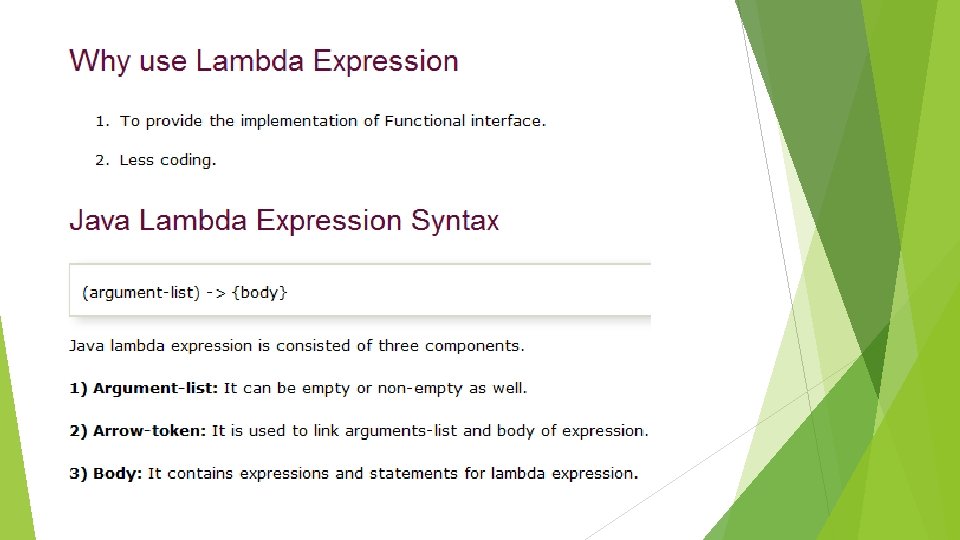 Why use Lambda Expression

1. To provide the implementation of Functional interface.

2. Less coding.

Java Lambda Expression Syntax

(argument-list) -> {body}

Java lambda expression is consisted of three components.

1) Argument-list: It can be empty or non-empty as well.

2) Arrow-token: It is used to link arguments-list and body of expression.

3) Body: It contains expressions and statements for lambda expression.